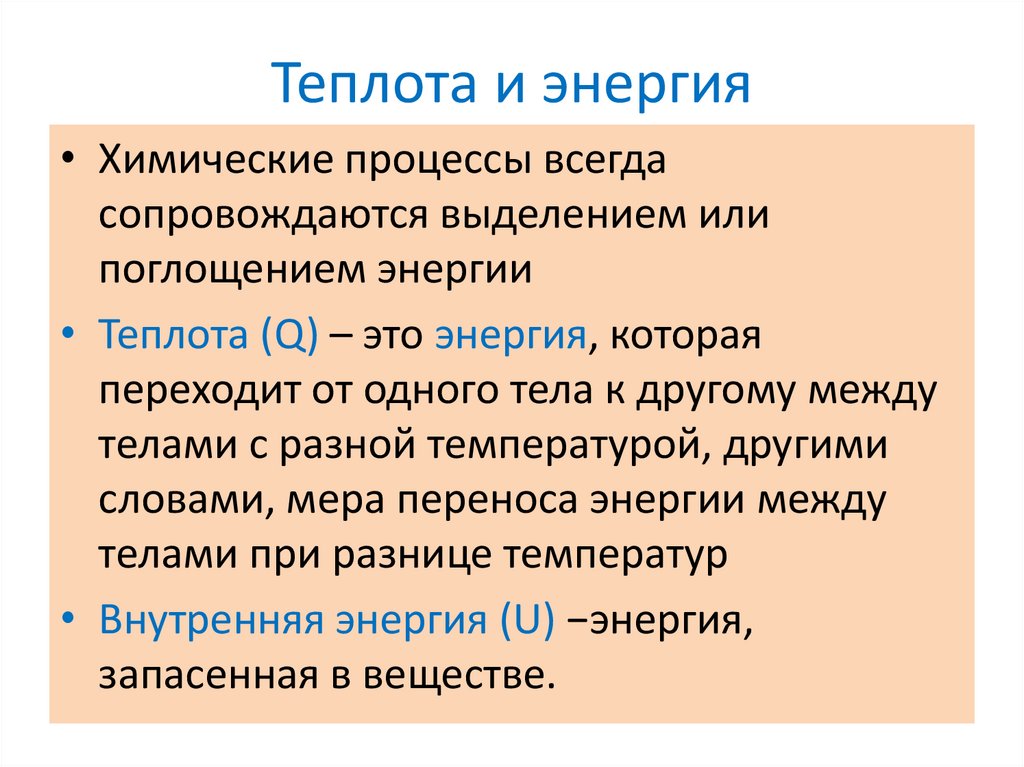 Теплота и энергия

• Химические процессы всегда сопровождаются выделением или поглощением энергии

• Теплота (Q) – это энергия, которая переходит от одного тела к другому между телами с разной температурой, другими словами, мера переноса энергии между телами при разнице температур

• Внутренняя энергия (U) −энергия, запасенная в веществе.